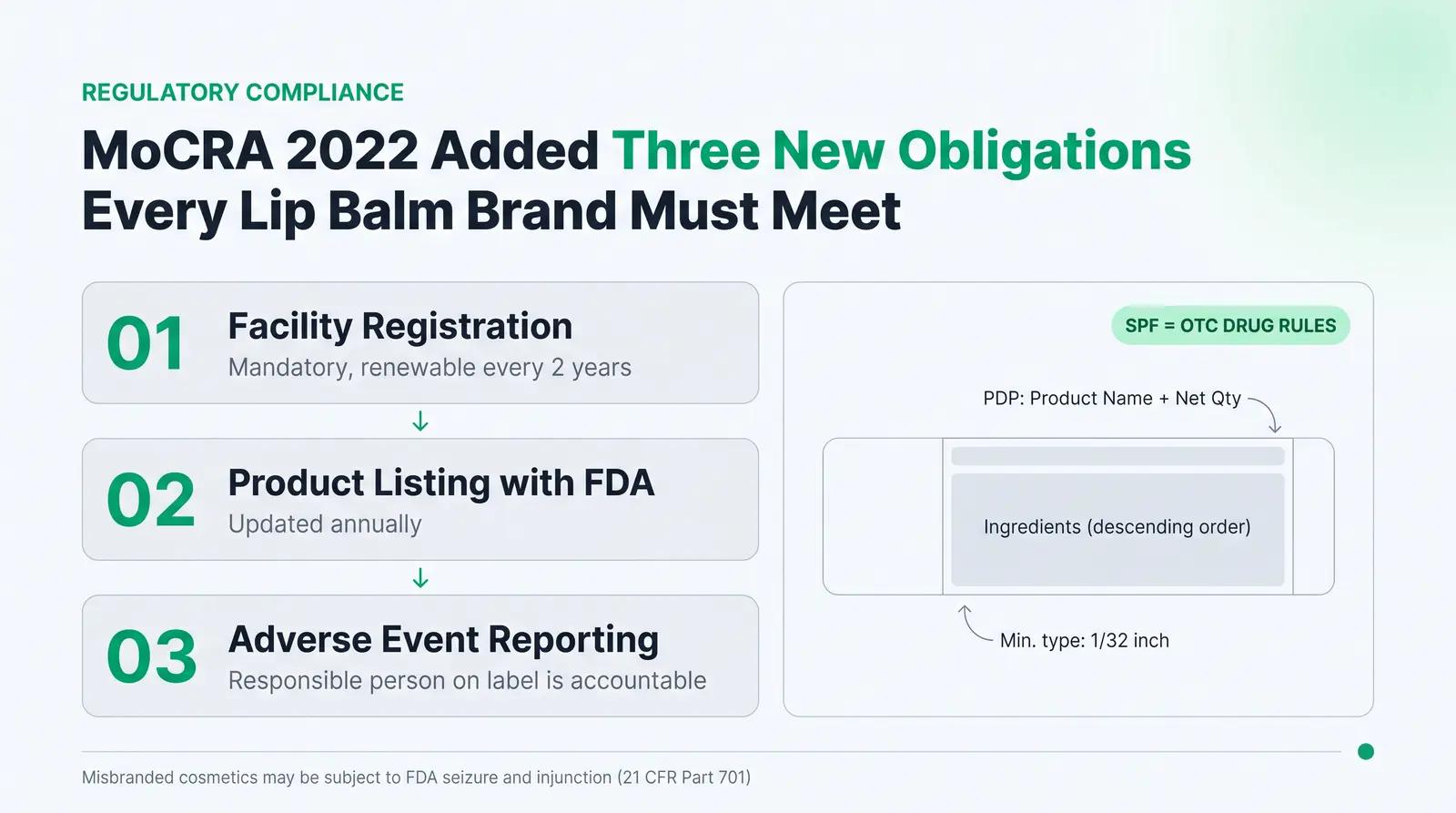 REGULATORY COMPLIANCE

MoCRA 2022 Added Three New Obligations Every Lip Balm Brand Must Meet

01 Facility Registration
Mandatory, renewable every 2 years

02 Product Listing with FDA
Updated annually

03 Adverse Event Reporting
Responsible person on label is accountable

SPF = OTC DRUG RULES

PDP: Product Name + Net Qty

Ingredients (descending order)

Min. type: 1/32 inch

Misbranded cosmetics may be subject to FDA seizure and injunction (21 CFR Part 701)